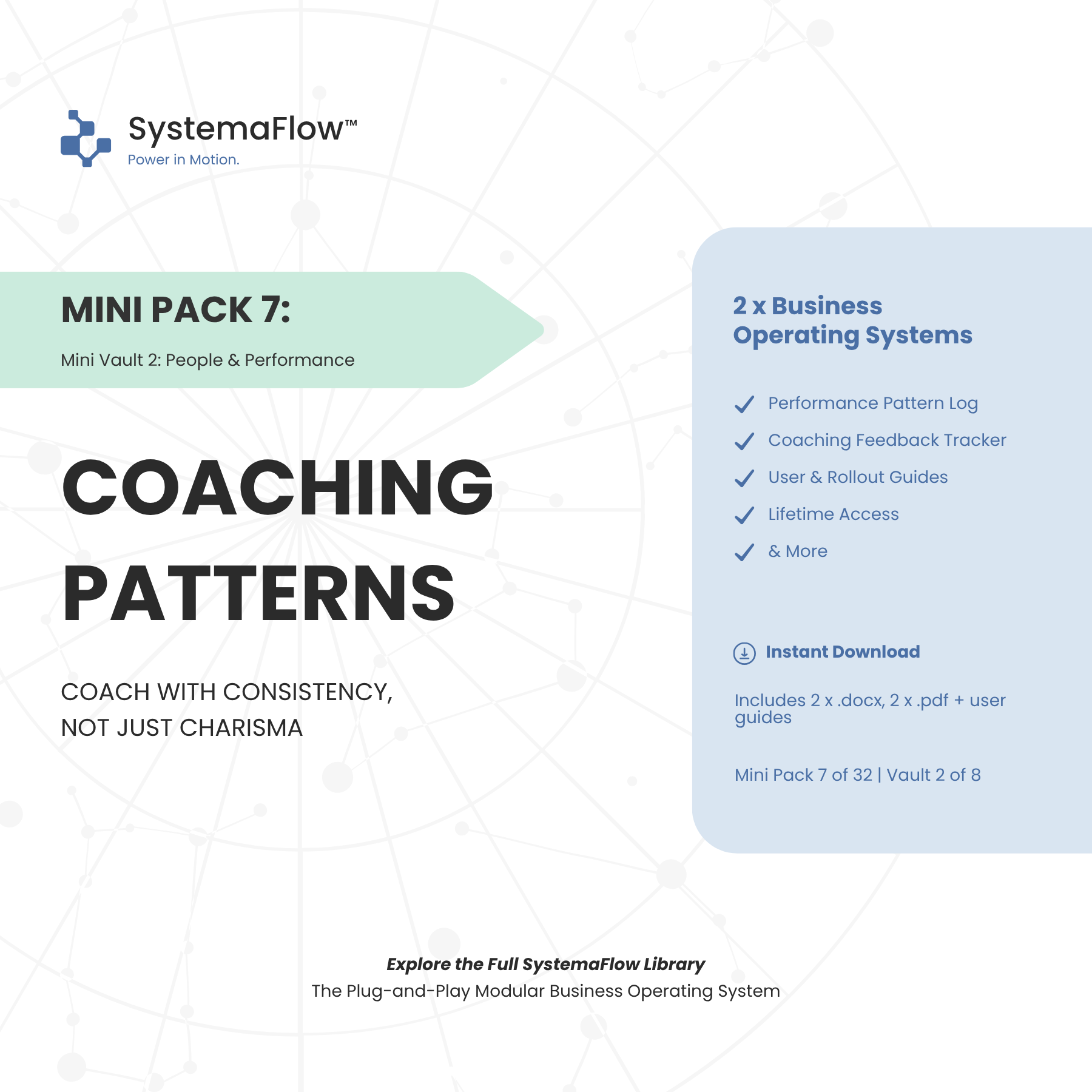 SystemaFlow™
Power in Motion.

MINI PACK 7:

Mini Vault 2: People & Performance

COACHING PATTERNS

COACH WITH CONSISTENCY, NOT JUST CHARISMA

2 x Business Operating Systems

Performance Pattern Log
Coaching Feedback Tracker
User & Rollout Guides
Lifetime Access
& More

Instant Download

Includes 2 x .docx, 2 x .pdf + user guides

Mini Pack 7 of 32 | Vault 2 of 8

Explore the Full SystemaFlow Library
The Plug-and-Play Modular Business Operating System